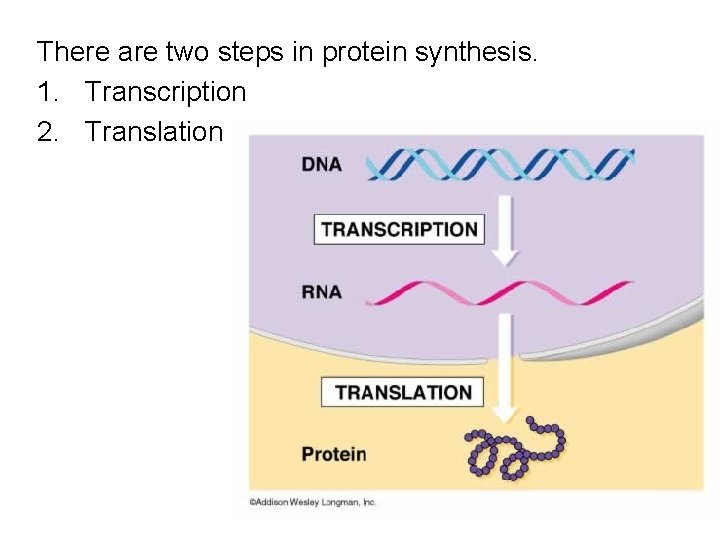 There are two steps in protein synthesis.

1. Transcription
2. Translation

DNA

TRANSCRIPTION

RNA

TRANSLATION

Protein

©Addison Wesley Longman, Inc.